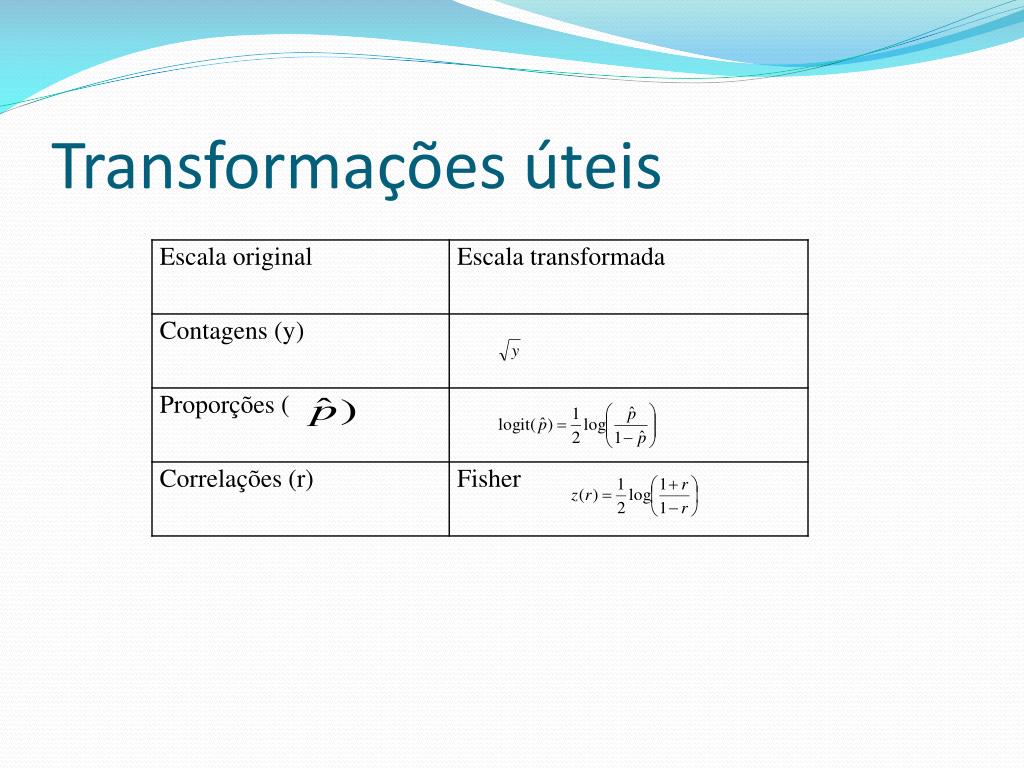 Transformações úteis

| Escala original | Escala transformada |
|---|---|
| Contagens (y) | $\sqrt{y}$ |
| Proporções ( $\hat{p}$ ) | $\text{logit}(\hat{p}) = \frac{1}{2}\log\left(\frac{\hat{p}}{1-\hat{p}}\right)$ |
| Correlações (r) | Fisher $z(r) = \frac{1}{2}\log\left(\frac{1+r}{1-r}\right)$ |